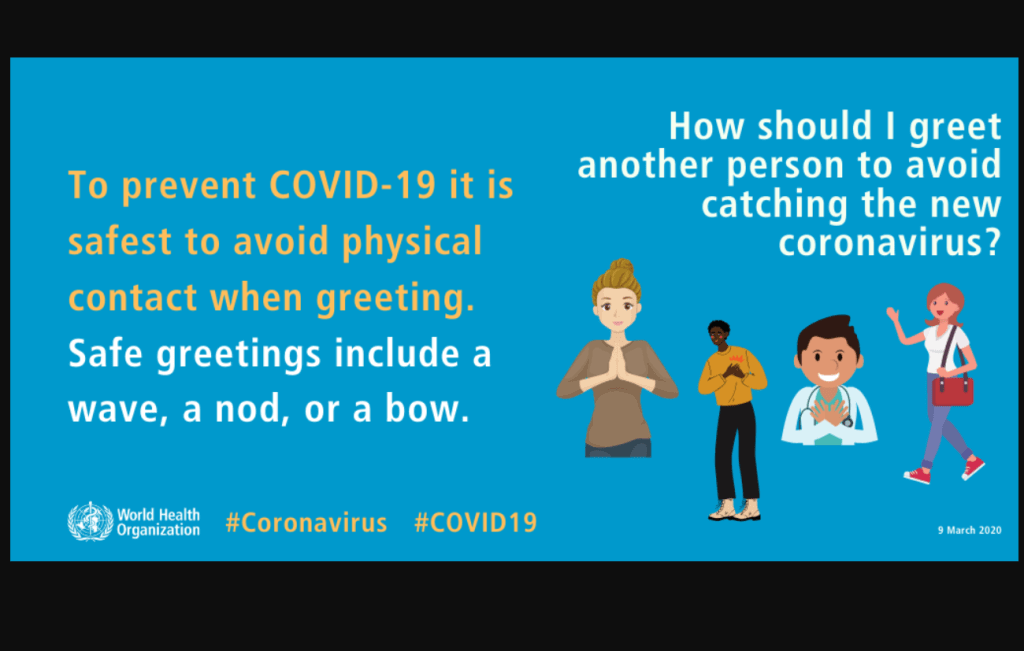 How should I greet another person to avoid catching the new coronavirus?

To prevent COVID-19 it is safest to avoid physical contact when greeting. Safe greetings include a wave, a nod, or a bow.

World Health Organization

#Coronavirus #COVID19

9 March 2020